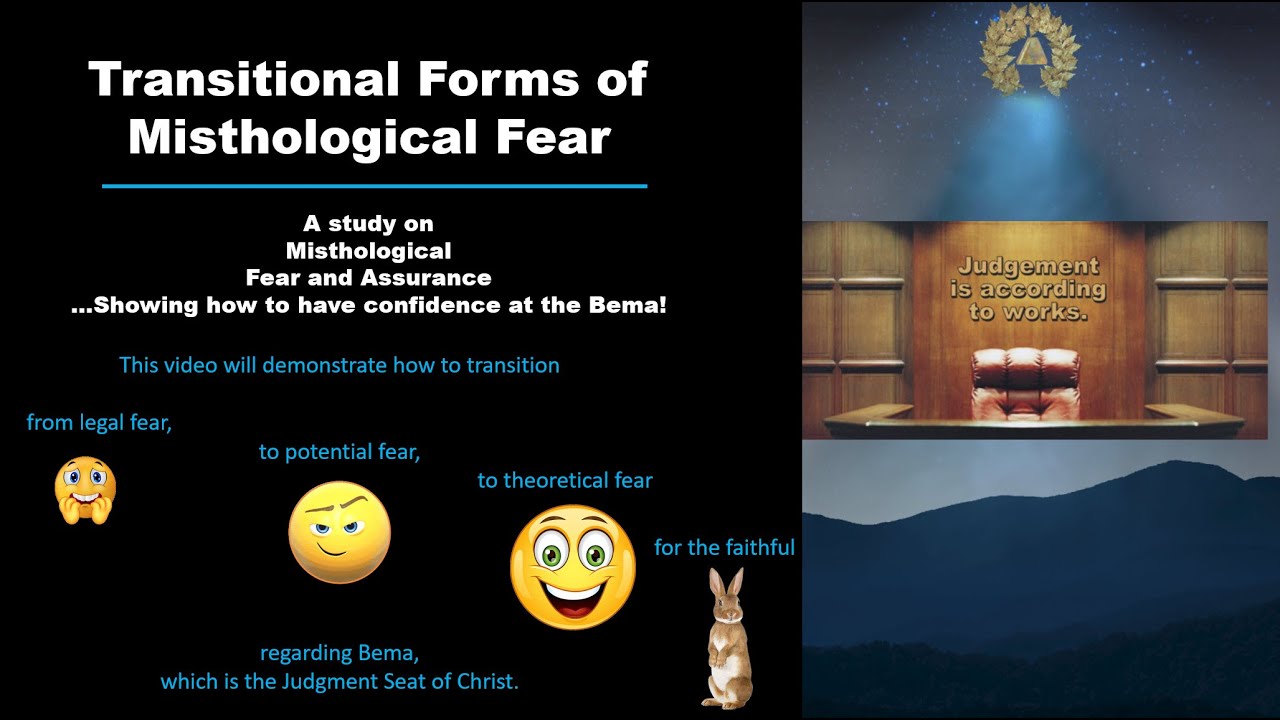 Transitional Forms of Misthological Fear

A study on
Misthological
Fear and Assurance
...Showing how to have confidence at the Bema!

This video will demonstrate how to transition

from legal fear,

to potential fear,

to theoretical fear

for the faithful

regarding Bema,
which is the Judgment Seat of Christ.

Judgement is according to works.